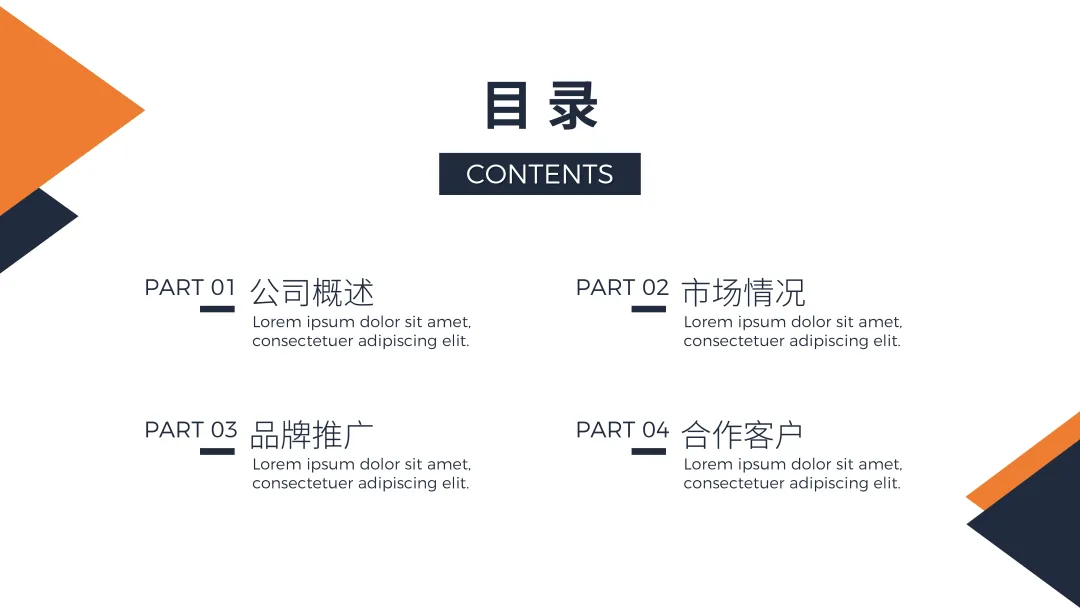 目录

CONTENTS

PART 01 公司概述
Lorem ipsum dolor sit amet, consectetuer adipiscing elit.

PART 02 市场情况
Lorem ipsum dolor sit amet, consectetuer adipiscing elit.

PART 03 品牌推广
Lorem ipsum dolor sit amet, consectetuer adipiscing elit.

PART 04 合作客户
Lorem ipsum dolor sit amet, consectetuer adipiscing elit.